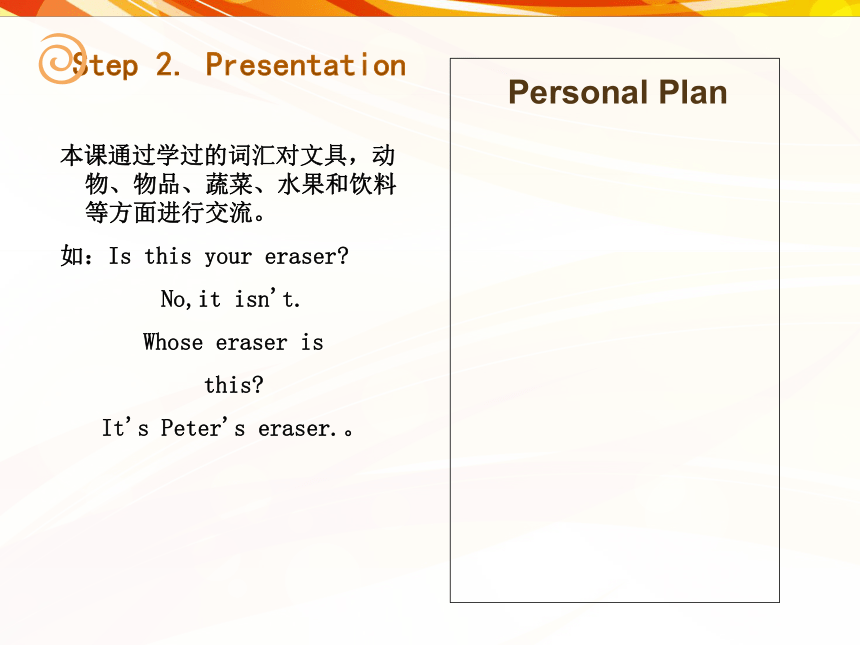 Step 2. Presentation

本课通过学过的词汇对文具，动物、物品、蔬菜、水果和饮料等方面进行交流。

如：Is this your eraser?

No,it isn't.

Whose eraser is this?

It's Peter's eraser.。

Personal Plan